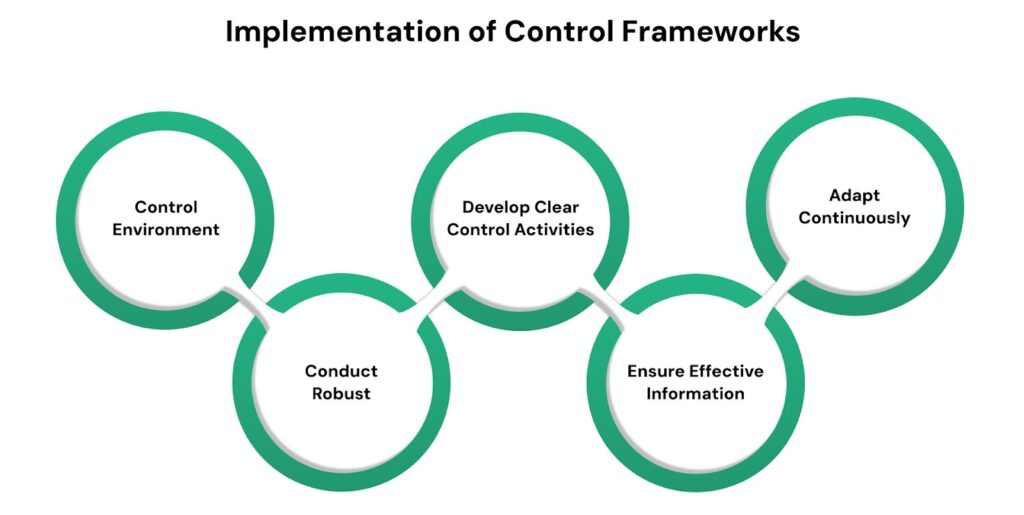 Implementation of Control Frameworks

Control Environment

Conduct Robust

Develop Clear Control Activities

Ensure Effective Information

Adapt Continuously